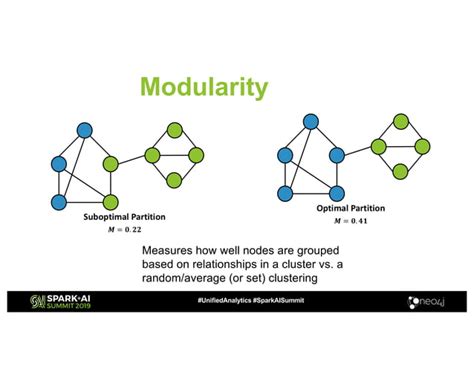 Modularity

Suboptimal Partition
$M = 0.22$

Optimal Partition
$M = 0.41$

Measures how well nodes are grouped based on relationships in a cluster vs. a random/average (or set) clustering

SPARK+AI SUMMIT 2019

#UnifiedAnalytics #SparkAISummit

neo4j